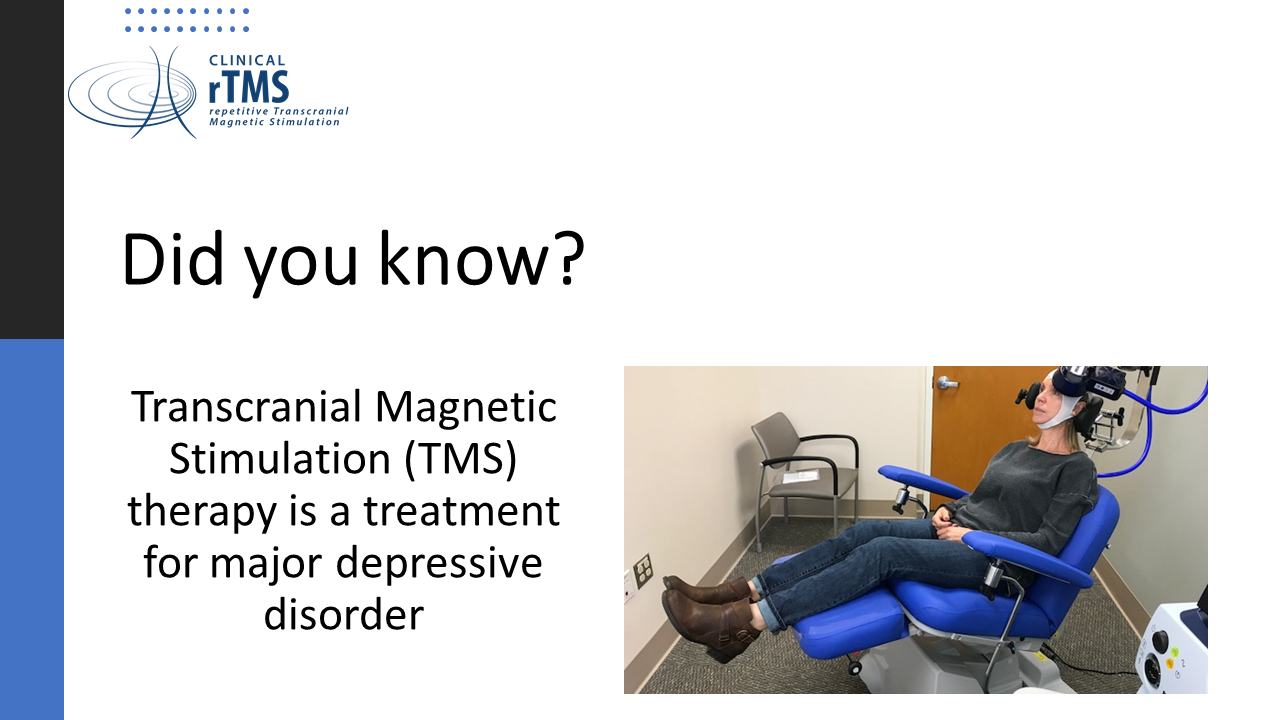 CLINICAL
rTMS
repetitive Transcranial Magnetic Stimulation

Did you know?

Transcranial Magnetic Stimulation (TMS) therapy is a treatment for major depressive disorder